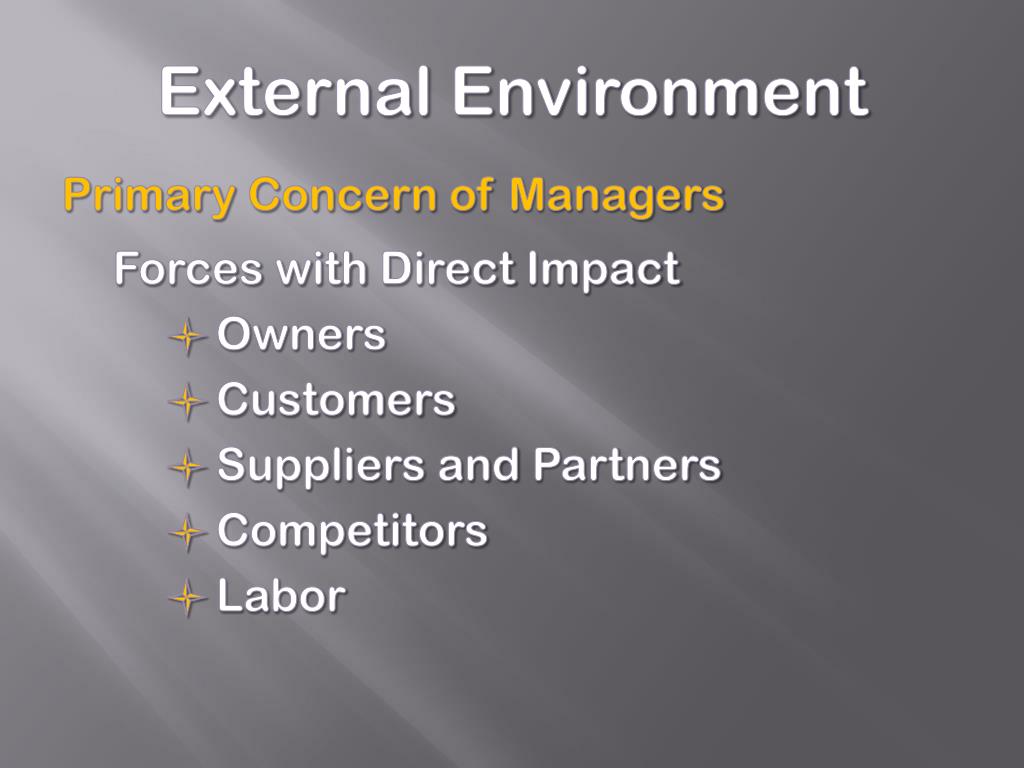 External Environment

Primary Concern of Managers

Forces with Direct Impact

Owners

Customers

Suppliers and Partners

Competitors

Labor